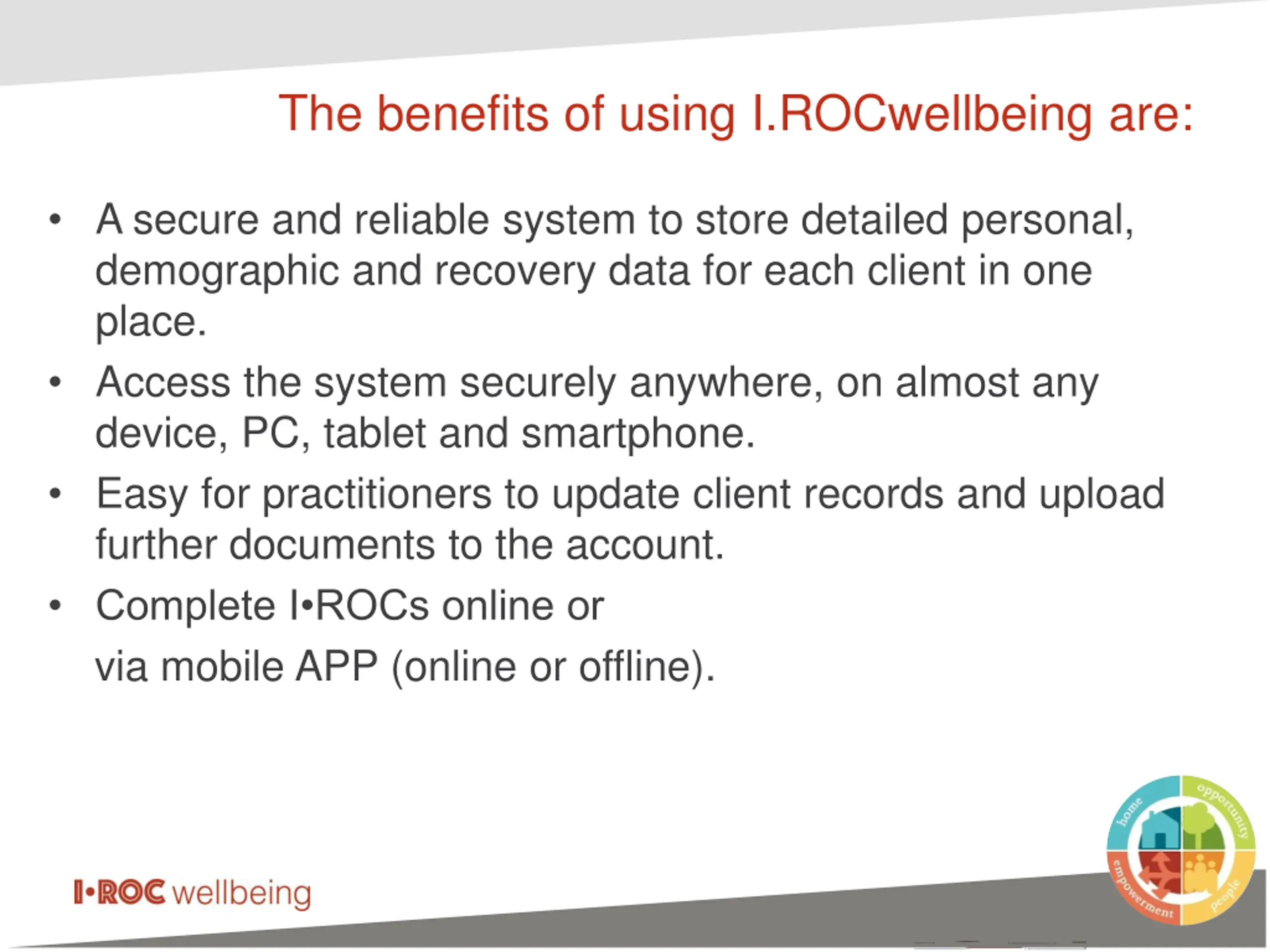 The benefits of using I.ROCwellbeing are:

• A secure and reliable system to store detailed personal, demographic and recovery data for each client in one place.
• Access the system securely anywhere, on almost any device, PC, tablet and smartphone.
• Easy for practitioners to update client records and upload further documents to the account.
• Complete I•ROCs online or

via mobile APP (online or offline).

I•ROC wellbeing

home opportunity empowerment people